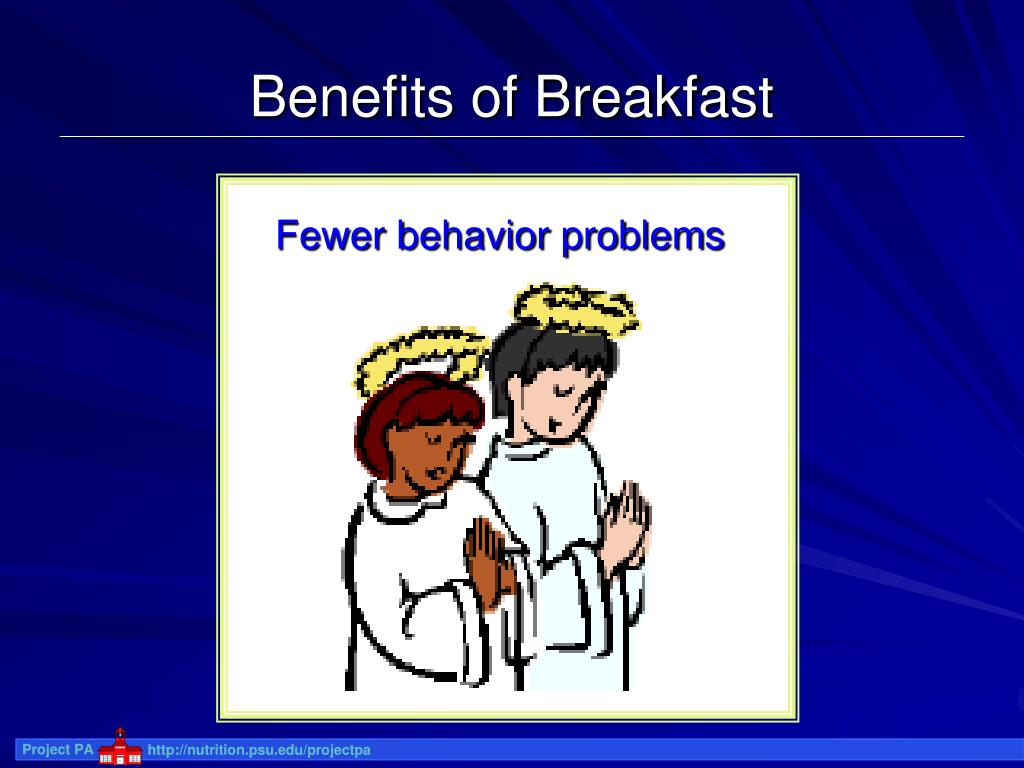 Benefits of Breakfast

Fewer behavior problems

Project PA http://nutrition.psu.edu/projectpa